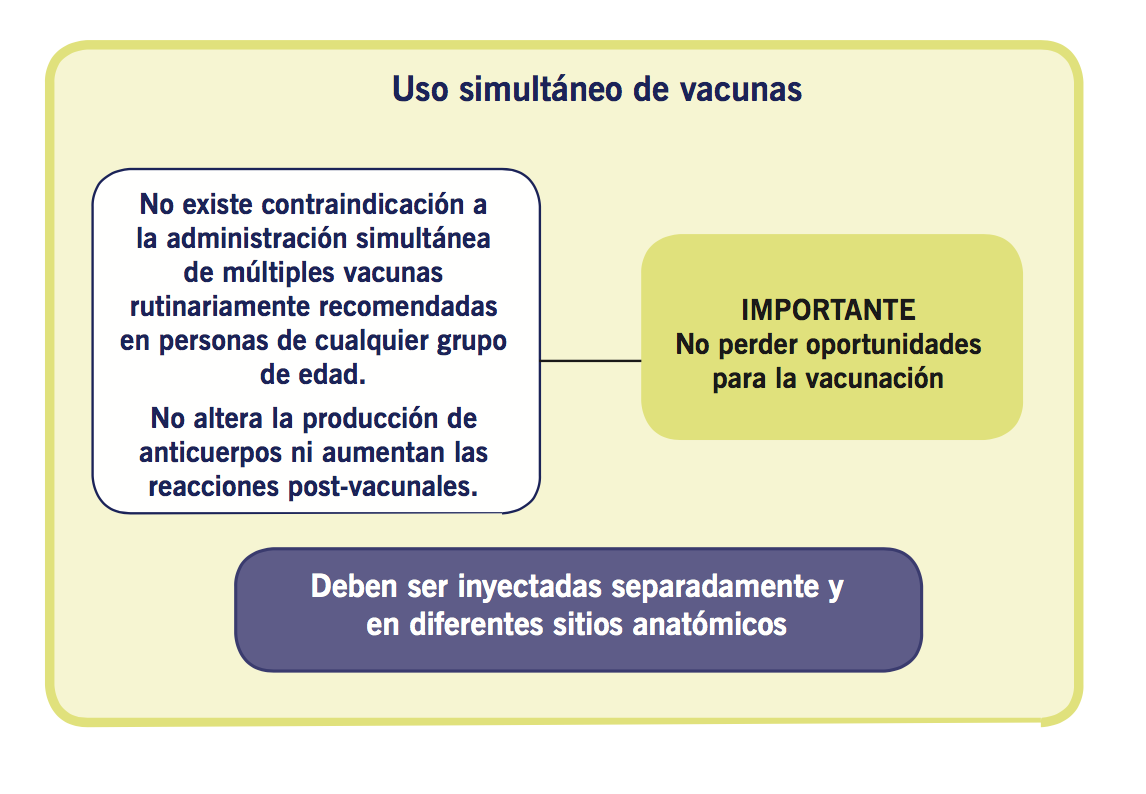 Uso simultáneo de vacunas

No existe contraindicación a la administración simultánea de múltiples vacunas rutinariamente recomendadas en personas de cualquier grupo de edad.

No altera la producción de anticuerpos ni aumentan las reacciones post-vacunales.

IMPORTANTE
No perder oportunidades para la vacunación

Deben ser inyectadas separadamente y en diferentes sitios anatómicos